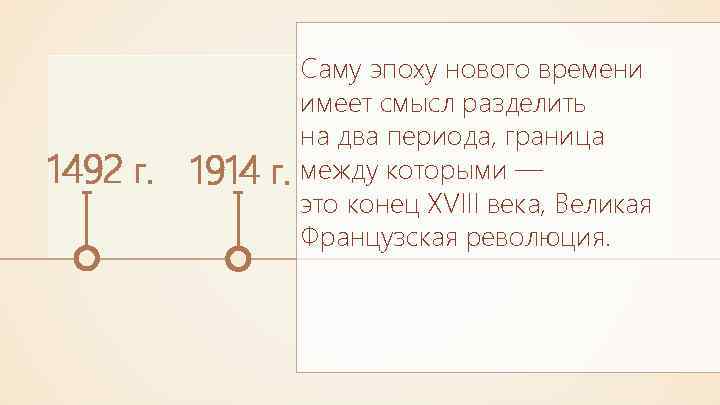 1492 г.

1914 г.

Саму эпоху нового времени имеет смысл разделить на два периода, граница между которыми — это конец XVIII века, Великая Французская революция.